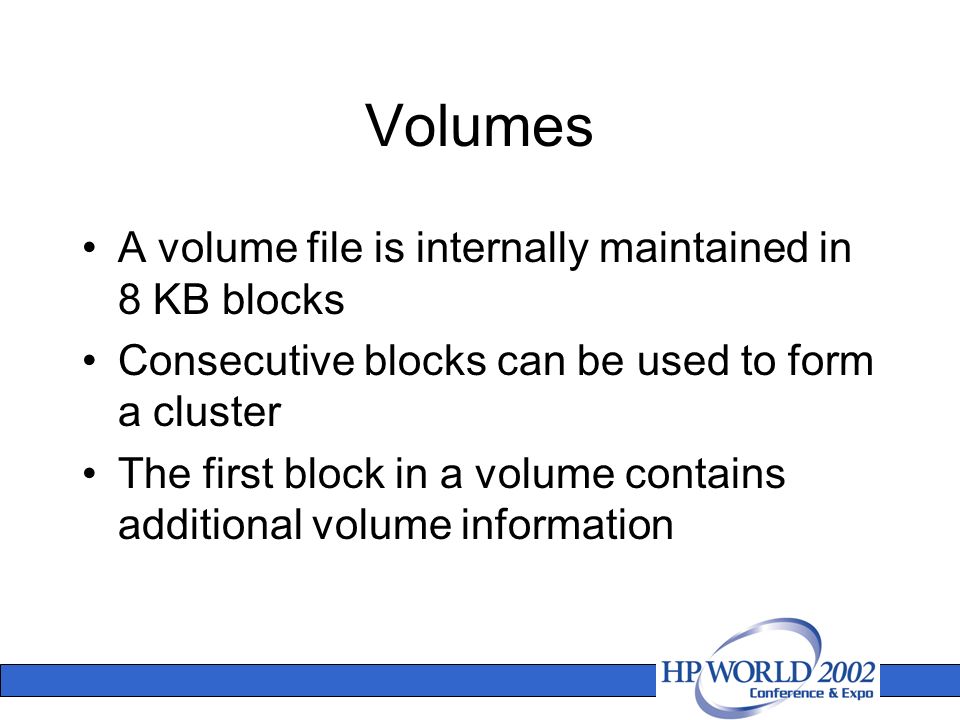 Volumes

• A volume file is internally maintained in 8 KB blocks
• Consecutive blocks can be used to form a cluster
• The first block in a volume contains additional volume information

HP WORLD 2002
Conference & Expo